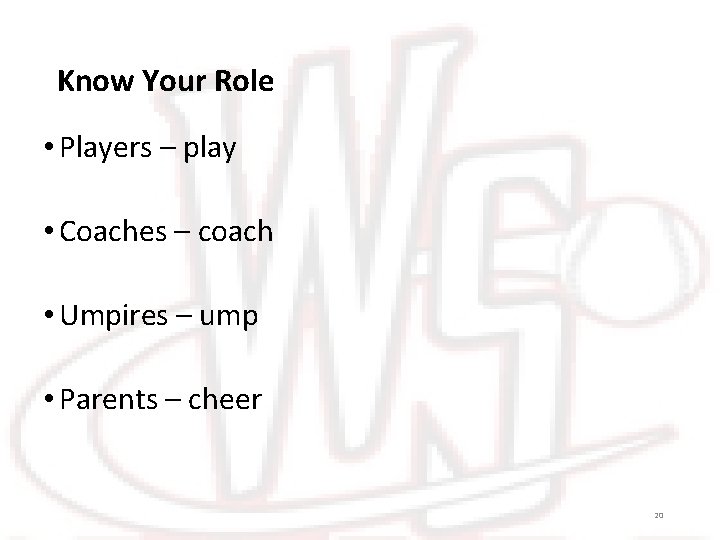 Know Your Role

• Players – play

• Coaches – coach

• Umpires – ump

• Parents – cheer

20